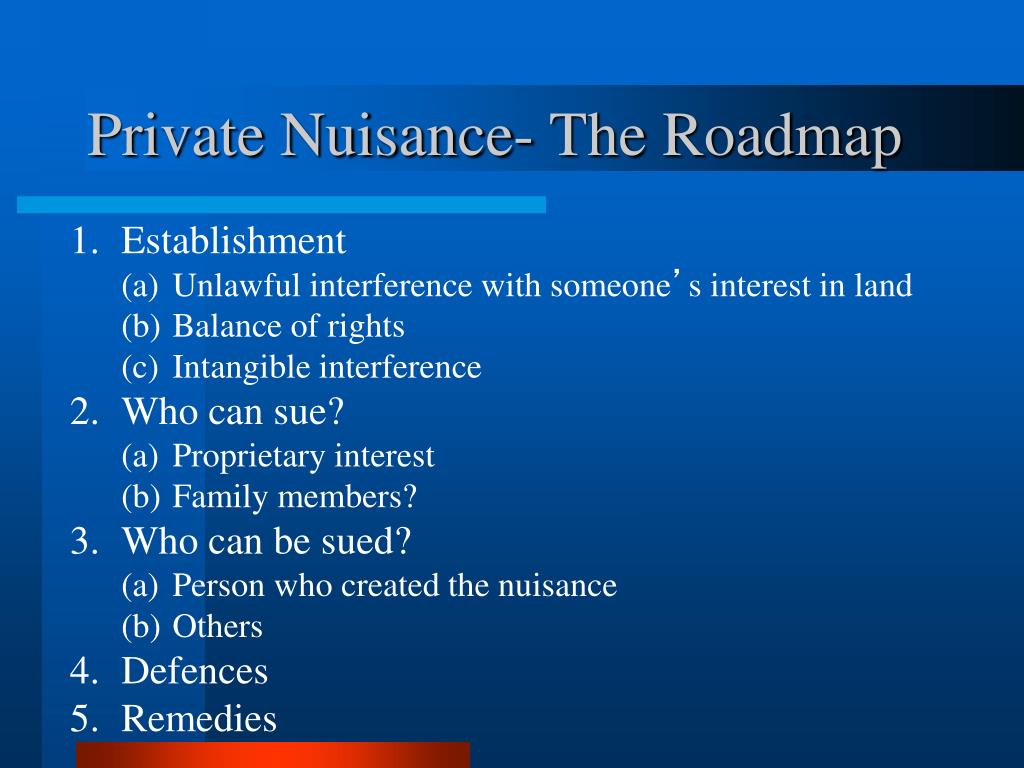 Private Nuisance- The Roadmap

1. Establishment
(a) Unlawful interference with someone’s interest in land
(b) Balance of rights
(c) Intangible interference
2. Who can sue?
(a) Proprietary interest
(b) Family members?
3. Who can be sued?
(a) Person who created the nuisance
(b) Others
4. Defences
5. Remedies